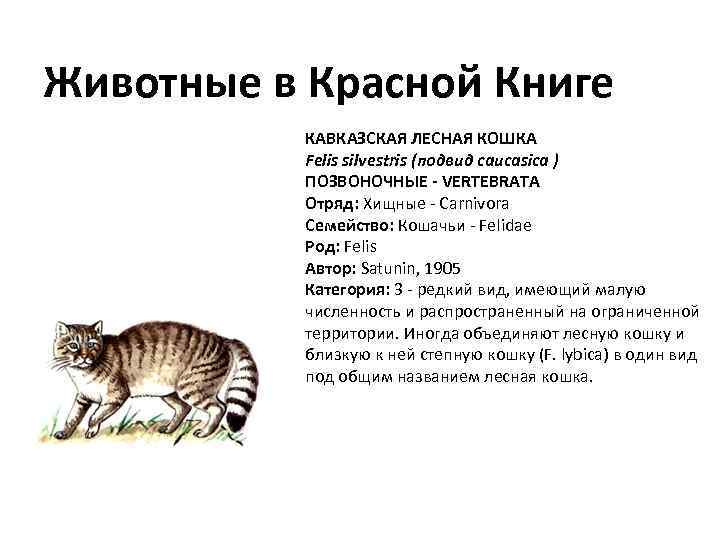 Животные в Красной Книге

КАВКАЗСКАЯ ЛЕСНАЯ КОШКА
Felis silvestris (подвид caucasica )
ПОЗВОНОЧНЫЕ - VERTEBRATA
Отряд: Хищные - Carnivora
Семейство: Кошачьи - Felidae
Род: Felis
Автор: Satunin, 1905
Категория: 3 - редкий вид, имеющий малую численность и распространенный на ограниченной территории. Иногда объединяют лесную кошку и близкую к ней степную кошку (F. lybica) в один вид под общим названием лесная кошка.